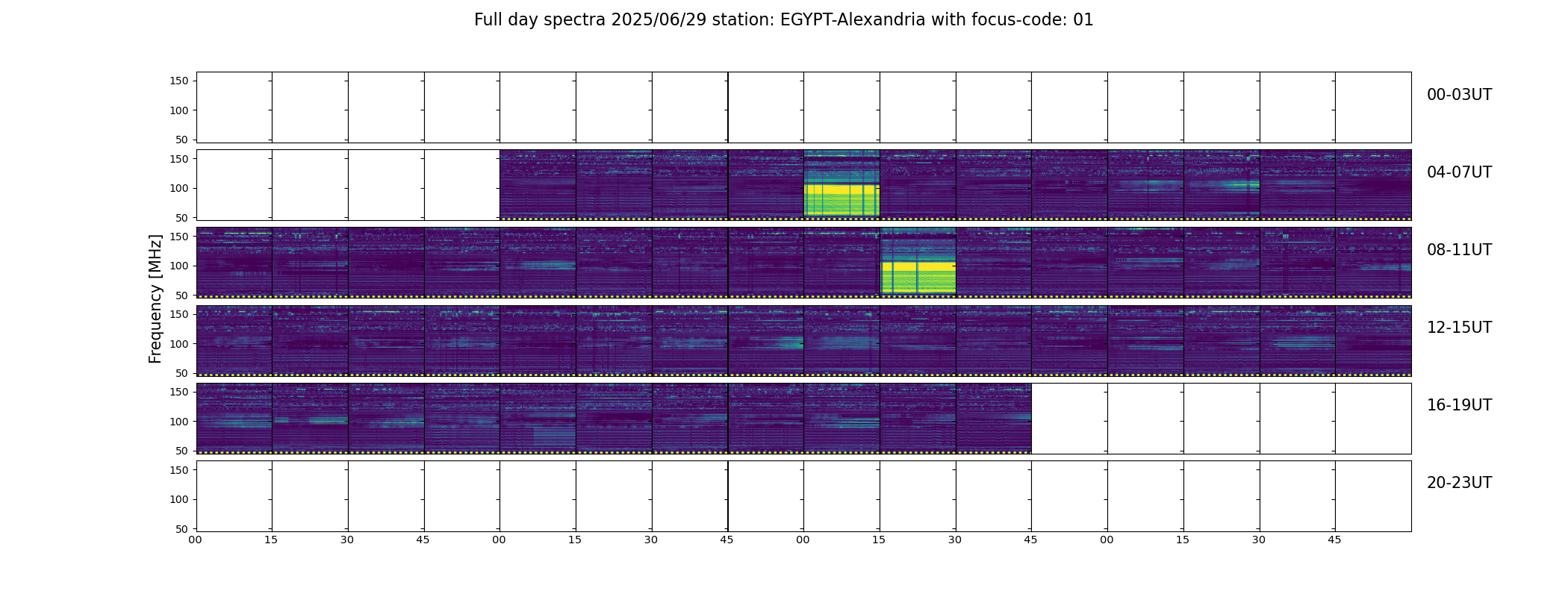 Full day spectra 2025/06/29 station: EGYPT-Alexandria with focus-code: 01

Frequency [MHz]

150
100
50
00-03UT

150
100
50
04-07UT

150
100
50
08-11UT

150
100
50
12-15UT

150
100
50
16-19UT

150
100
50
20-23UT

00 15 30 45 00 15 30 45 00 15 30 45 00 15 30 45